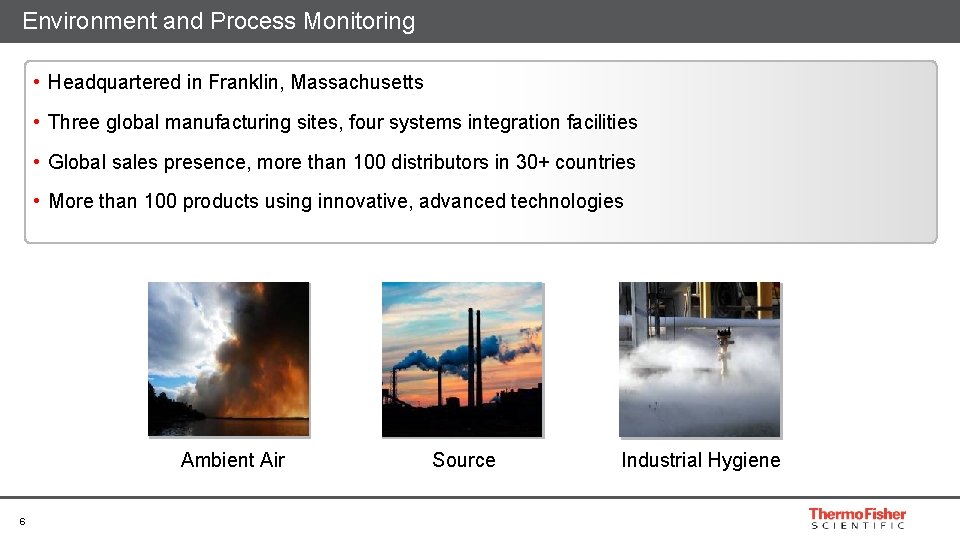 Environment and Process Monitoring

• Headquartered in Franklin, Massachusetts

• Three global manufacturing sites, four systems integration facilities

• Global sales presence, more than 100 distributors in 30+ countries

• More than 100 products using innovative, advanced technologies

Ambient Air

Source

Industrial Hygiene

6

ThermoFisher SCIENTIFIC